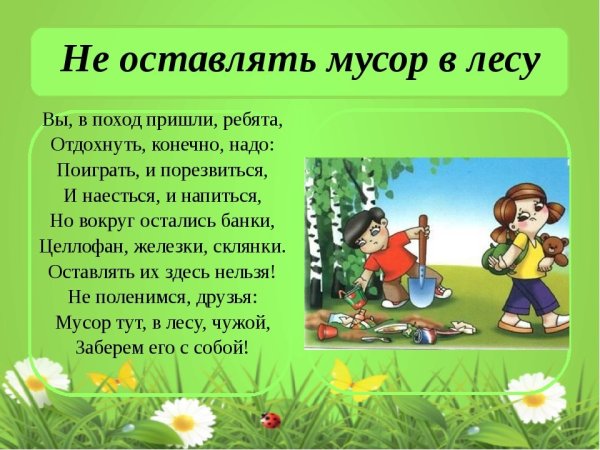 Не оставлять мусор в лесу

Вы, в поход пришли, ребята,
Отдохнуть, конечно, надо:
Поиграть, и порезвиться,
И наесться, и напиться,
Но вокруг остались банки,
Целлофан, железки, склянки.
Оставлять их здесь нельзя!
Не поленимся, друзья:
Мусор тут, в лесу, чужой,
Заберем его с собой!